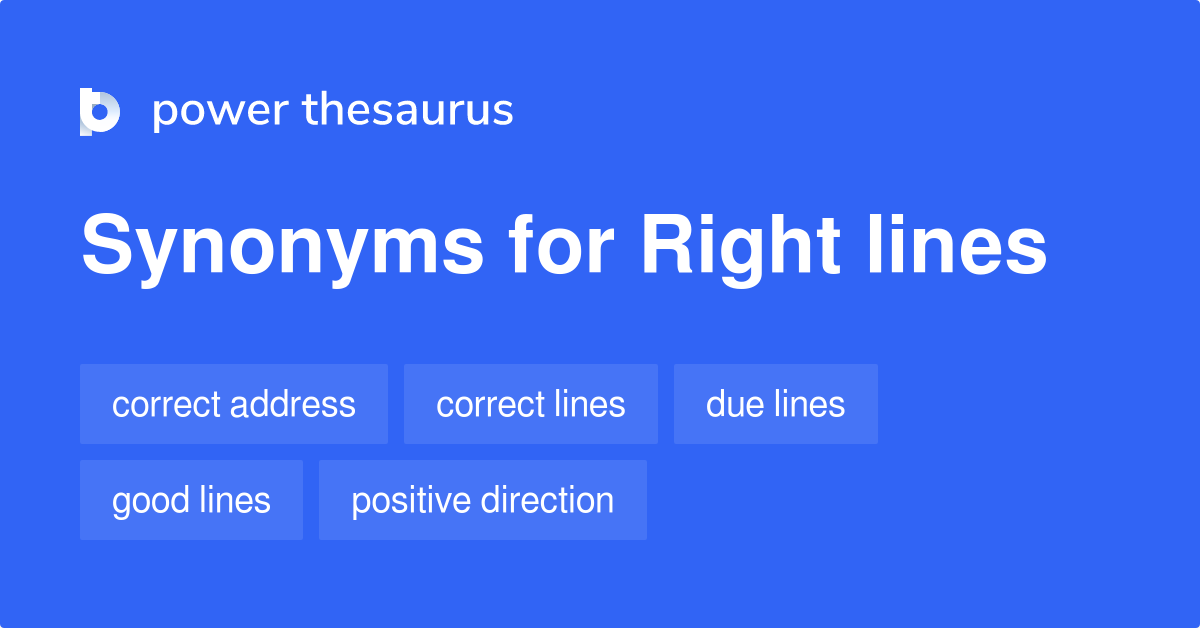 power thesaurus

Synonyms for Right lines

correct address
correct lines
due lines
good lines
positive direction